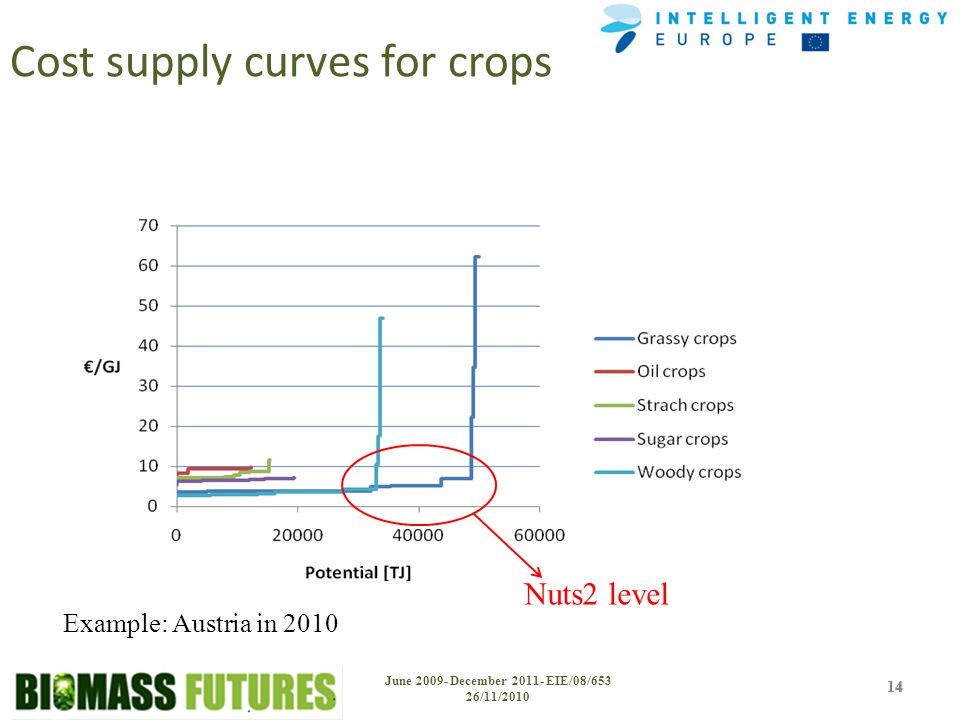 INTELLIGENT ENERGY EUROPE

Cost supply curves for crops

70
60
50
40
30
20
10
0

€/GJ

0
20000
40000
60000

Potential [TJ]

Grassy crops
Oil crops
Strach crops
Sugar crops
Woody crops

Nuts2 level

Example: Austria in 2010

BIOMASS FUTURES

June 2009- December 2011- EIE/08/653
26/11/2010

14